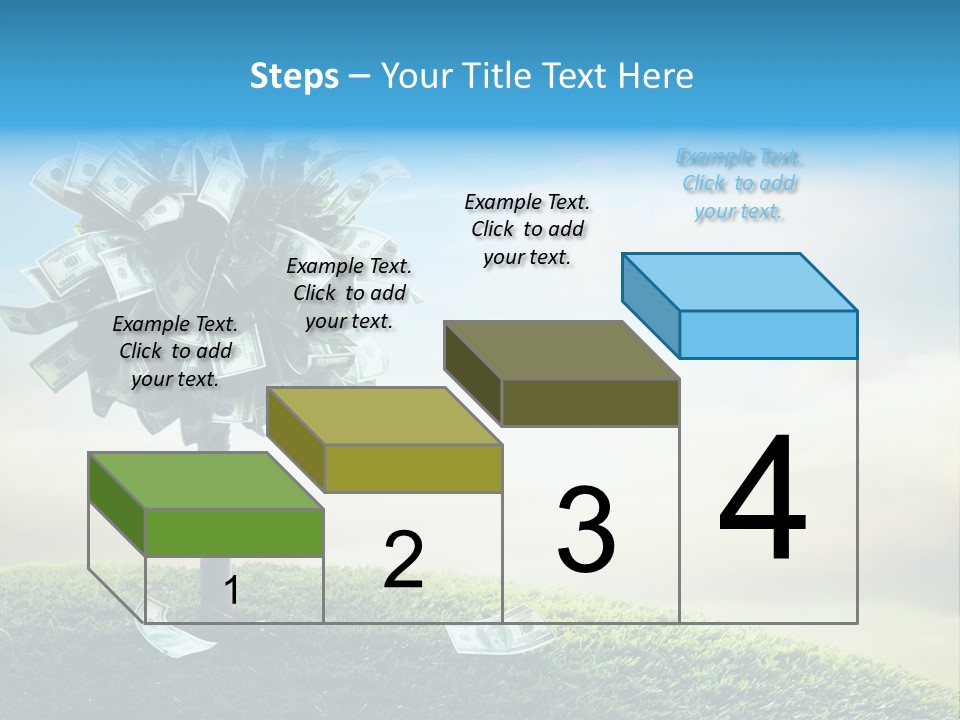 Steps – Your Title Text Here

Example Text. Click to add your text.

Example Text. Click to add your text.

Example Text. Click to add your text.

Example Text. Click to add your text.

1

2

3

4